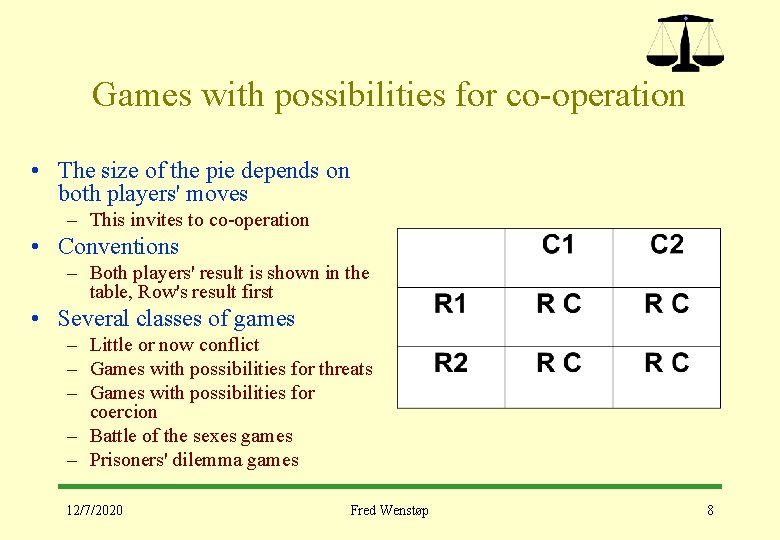 Games with possibilities for co-operation

• The size of the pie depends on both players' moves
– This invites to co-operation
• Conventions
– Both players' result is shown in the table, Row's result first
• Several classes of games
– Little or now conflict
– Games with possibilities for threats
– Games with possibilities for coercion
– Battle of the sexes games
– Prisoners' dilemma games

| | C1 | C2 |
|---|---|---|
| R1 | R C | R C |
| R2 | R C | R C |

12/7/2020 Fred Wenstøp 8